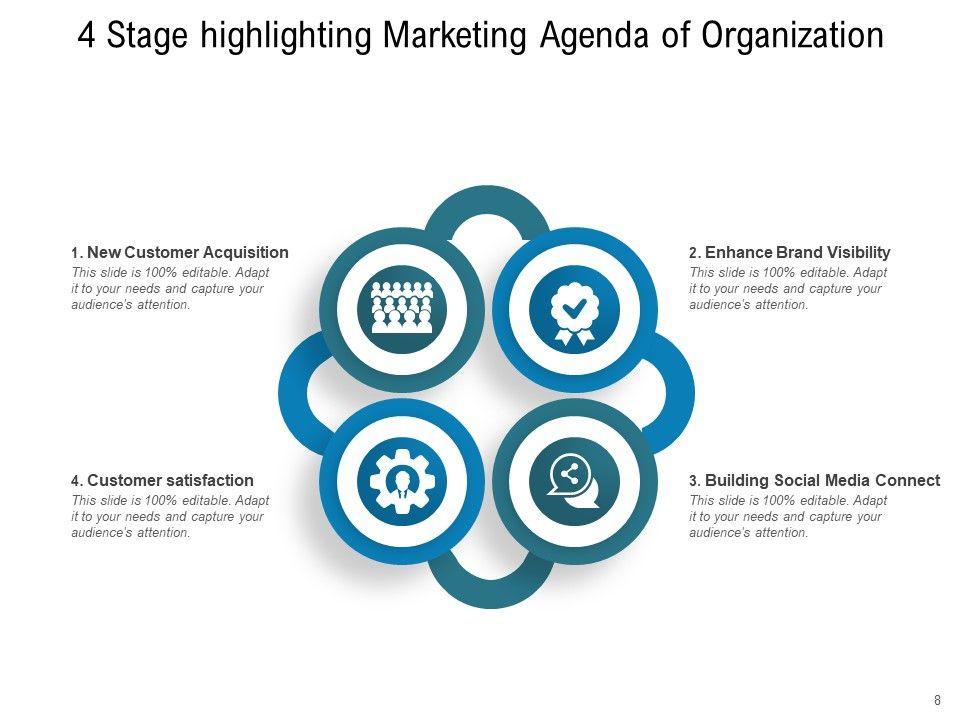 4 Stage highlighting Marketing Agenda of Organization

1. New Customer Acquisition
This slide is 100% editable. Adapt it to your needs and capture your audience's attention.

2. Enhance Brand Visibility
This slide is 100% editable. Adapt it to your needs and capture your audience's attention.

4. Customer satisfaction
This slide is 100% editable. Adapt it to your needs and capture your audience's attention.

3. Building Social Media Connect
This slide is 100% editable. Adapt it to your needs and capture your audience's attention.

8